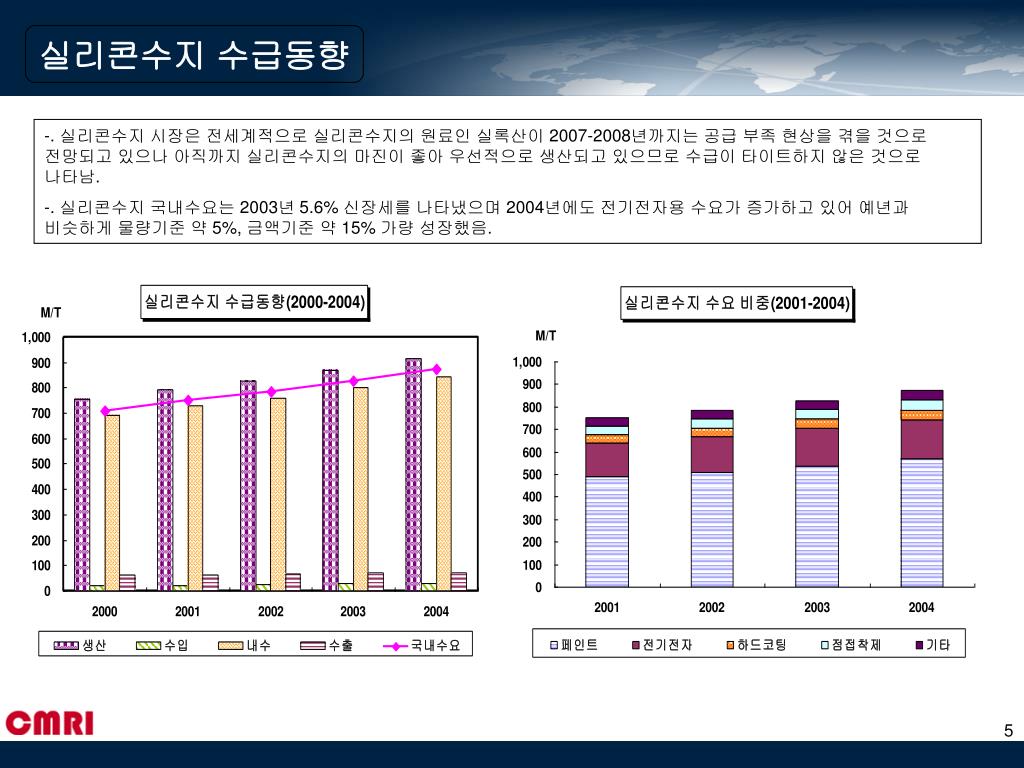 실리콘수지 수급동향

-. 실리콘수지 시장은 전세계적으로 실리콘수지의 원료인 실록산이 2007-2008년까지는 공급 부족 현상을 겪을 것으로 전망되고 있으나 아직까지 실리콘수지의 마진이 좋아 우선적으로 생산되고 있으므로 수급이 타이트하지 않은 것으로 나타남.

-. 실리콘수지 국내수요는 2003년 5.6% 신장세를 나타냈으며 2004년에도 전기전자용 수요가 증가하고 있어 예년과 비슷하게 물량기준 약 5%, 금액기준 약 15% 가량 성장했음.

실리콘수지 수급동향(2000-2004)

M/T

1,000
900
800
700
600
500
400
300
200
100
0

2000 2001 2002 2003 2004

생산 수입 내수 수출 국내수요

실리콘수지 수요 비중(2001-2004)

M/T

1,000
900
800
700
600
500
400
300
200
100
0

2001 2002 2003 2004

페인트 전기전자 하드코팅 점접착제 기타

CMRI

5